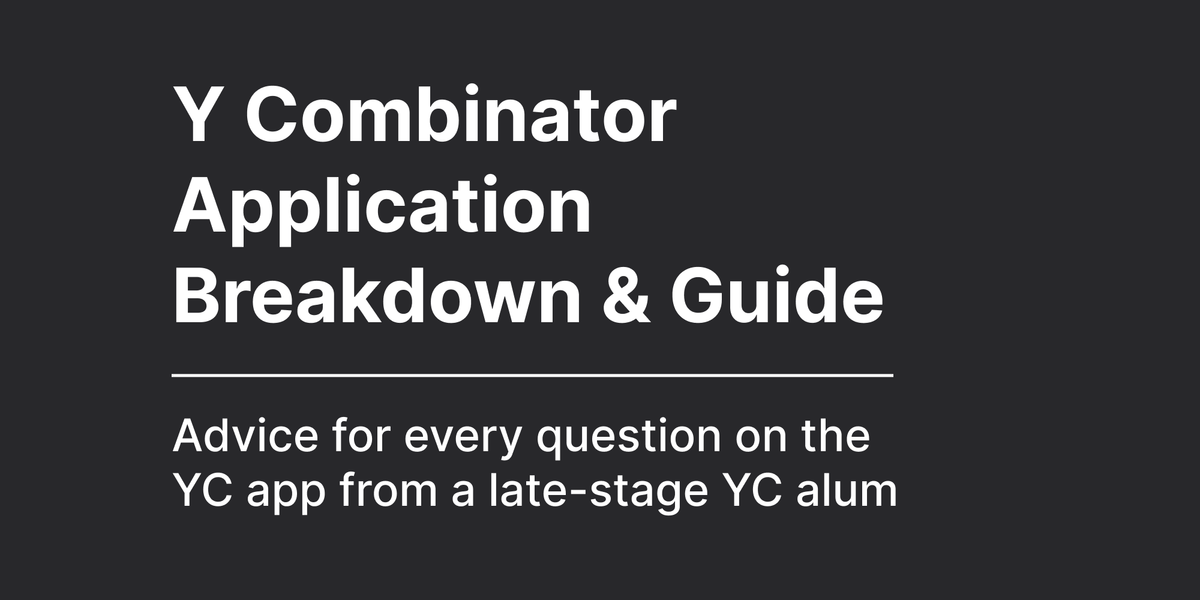 Y Combinator Application Breakdown & Guide

Advice for every question on the YC app from a late-stage YC alum